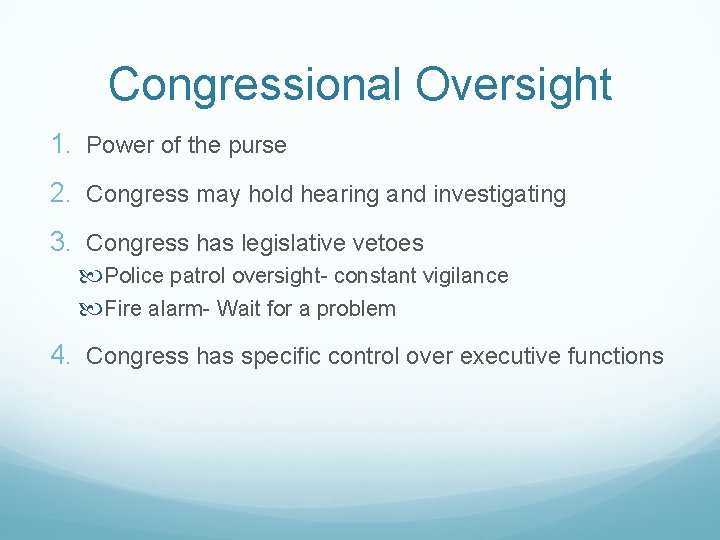 Congressional Oversight

1. Power of the purse

2. Congress may hold hearing and investigating

3. Congress has legislative vetoes

Police patrol oversight- constant vigilance

Fire alarm- Wait for a problem

4. Congress has specific control over executive functions